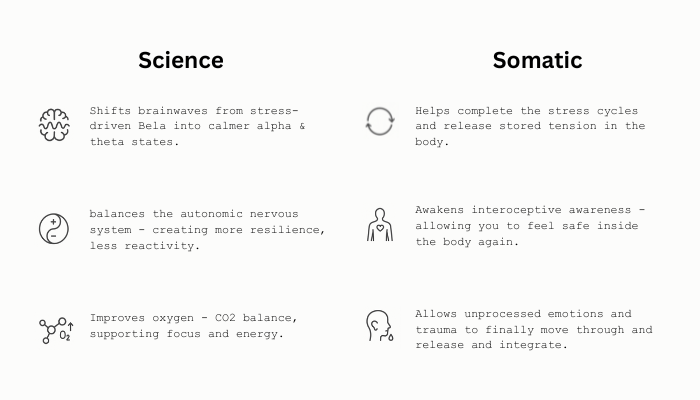 Science

Shifts brainwaves from stress-driven Bela into calmer alpha & theta states.

balances the autonomic nervous system - creating more resilience, less reactivity.

$O_2$

Improves oxygen - CO2 balance, supporting focus and energy.

Somatic

Helps complete the stress cycles and release stored tension in the body.

Awakens interoceptive awareness - allowing you to feel safe inside the body again.

Allows unprocessed emotions and trauma to finally move through and release and integrate.